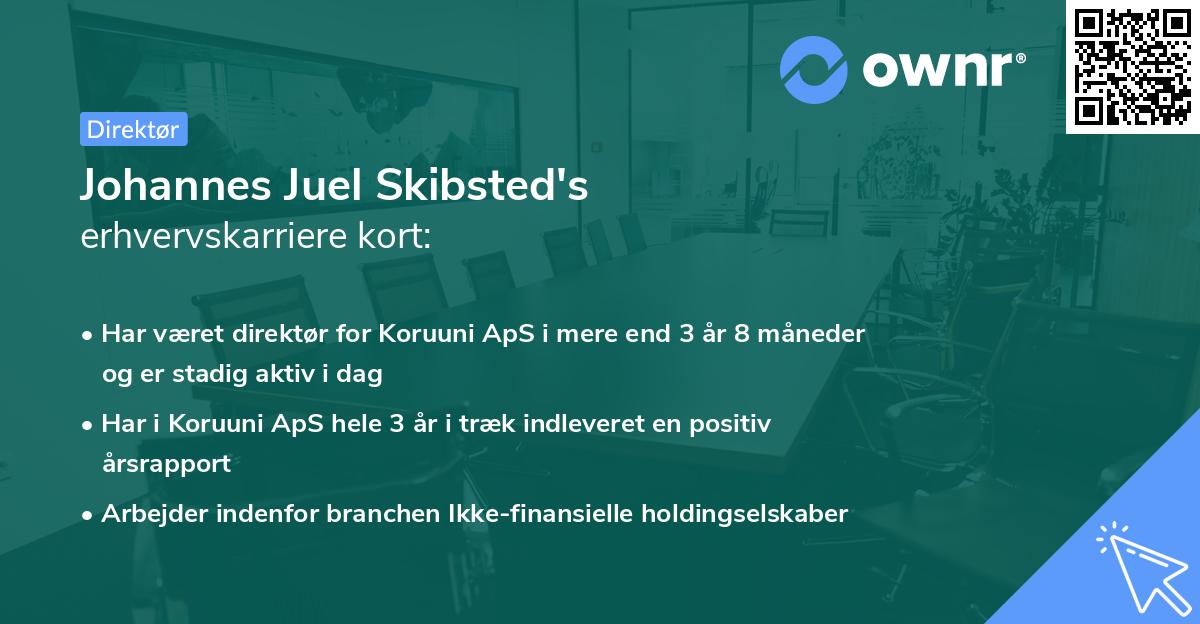 ownr®

Direktør

Johannes Juel Skibsted's
erhvervskarriere kort:

• Har været direktør for Koruuni ApS i mere end 3 år 8 måneder og er stadig aktiv i dag
• Har i Koruuni ApS hele 3 år i træk indleveret en positiv årsrapport
• Arbejder indenfor branchen Ikke-finansielle holdingselskaber